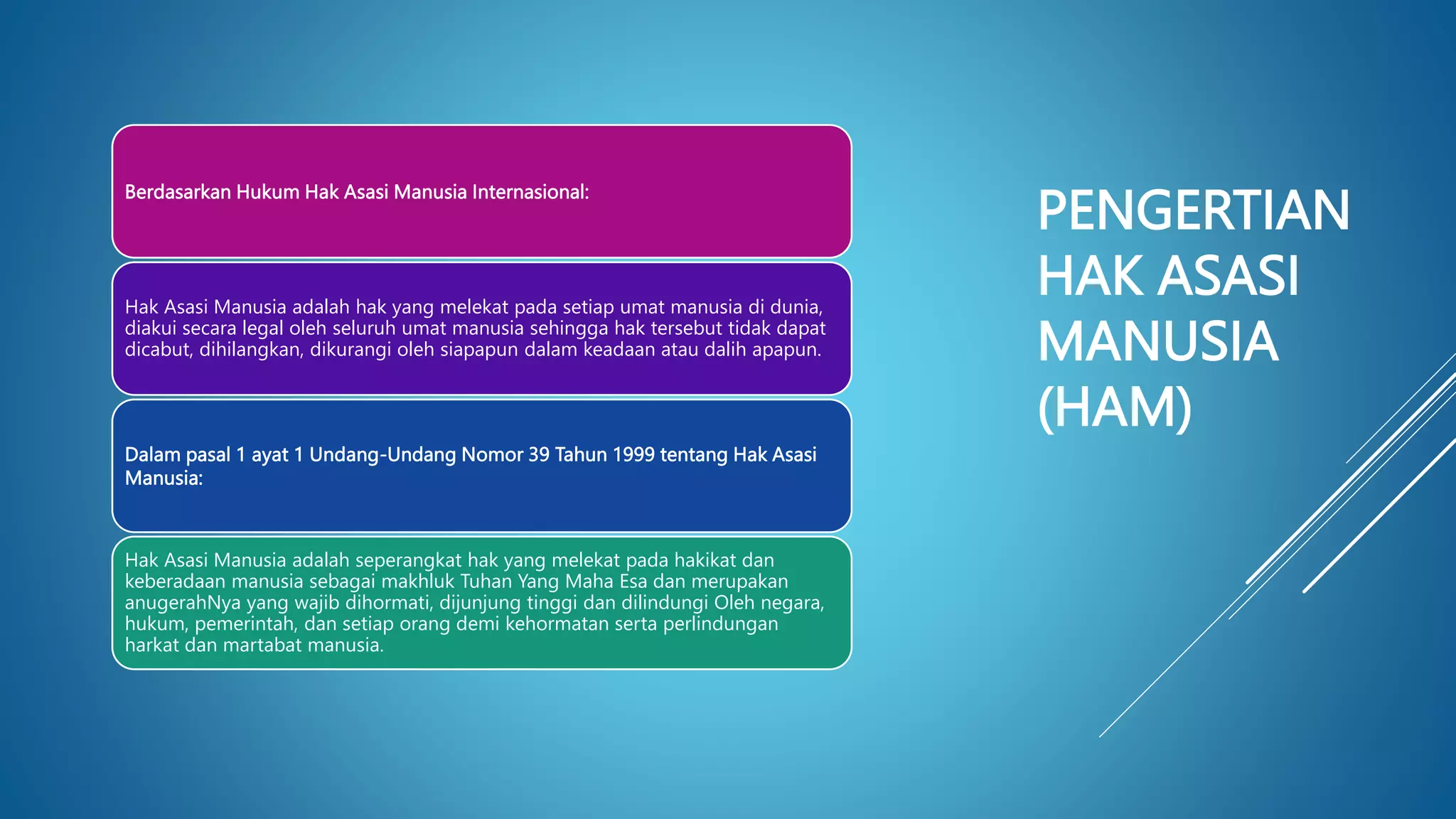 PENGERTIAN HAK ASASI MANUSIA (HAM)

Berdasarkan Hukum Hak Asasi Manusia Internasional:

Hak Asasi Manusia adalah hak yang melekat pada setiap umat manusia di dunia, diakui secara legal oleh seluruh umat manusia sehingga hak tersebut tidak dapat dicabut, dihilangkan, dikurangi oleh siapapun dalam keadaan atau dalih apapun.

Dalam pasal 1 ayat 1 Undang-Undang Nomor 39 Tahun 1999 tentang Hak Asasi Manusia:

Hak Asasi Manusia adalah seperangkat hak yang melekat pada hakikat dan keberadaan manusia sebagai makhluk Tuhan Yang Maha Esa dan merupakan anugerahNya yang wajib dihormati, dijunjung tinggi dan dilindungi Oleh negara, hukum, pemerintah, dan setiap orang demi kehormatan serta perlindungan harkat dan martabat manusia.